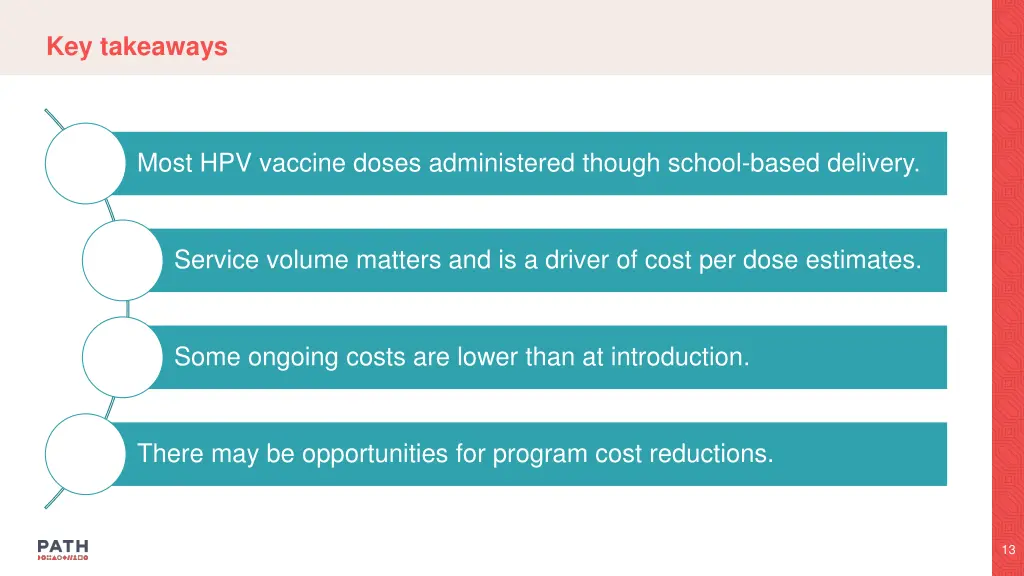 Key takeaways

Most HPV vaccine doses administered though school-based delivery.

Service volume matters and is a driver of cost per dose estimates.

Some ongoing costs are lower than at introduction.

There may be opportunities for program cost reductions.

PATH

13